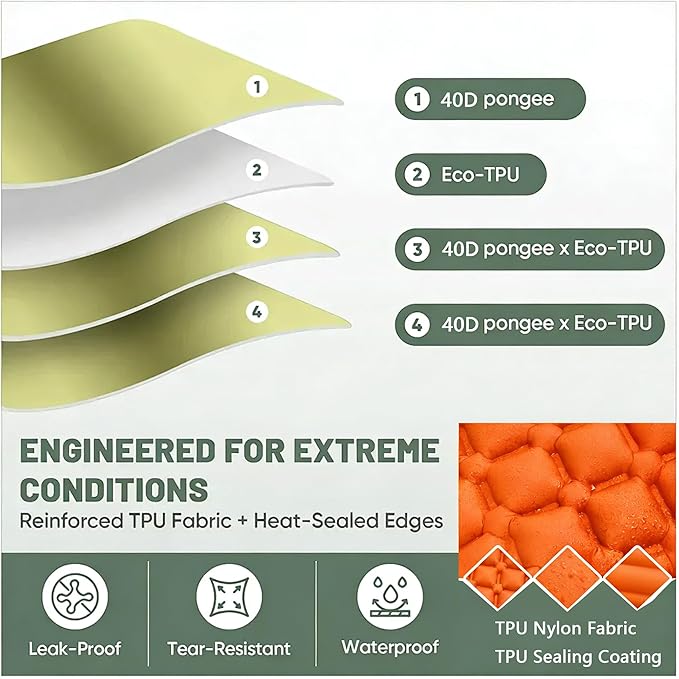 1
2
3
4

1 40D pongee
2 Eco-TPU
3 40D pongee x Eco-TPU
4 40D pongee x Eco-TPU

ENGINEERED FOR EXTREME CONDITIONS
Reinforced TPU Fabric + Heat-Sealed Edges

Leak-Proof
Tear-Resistant
Waterproof

TPU Nylon Fabric
TPU Sealing Coating